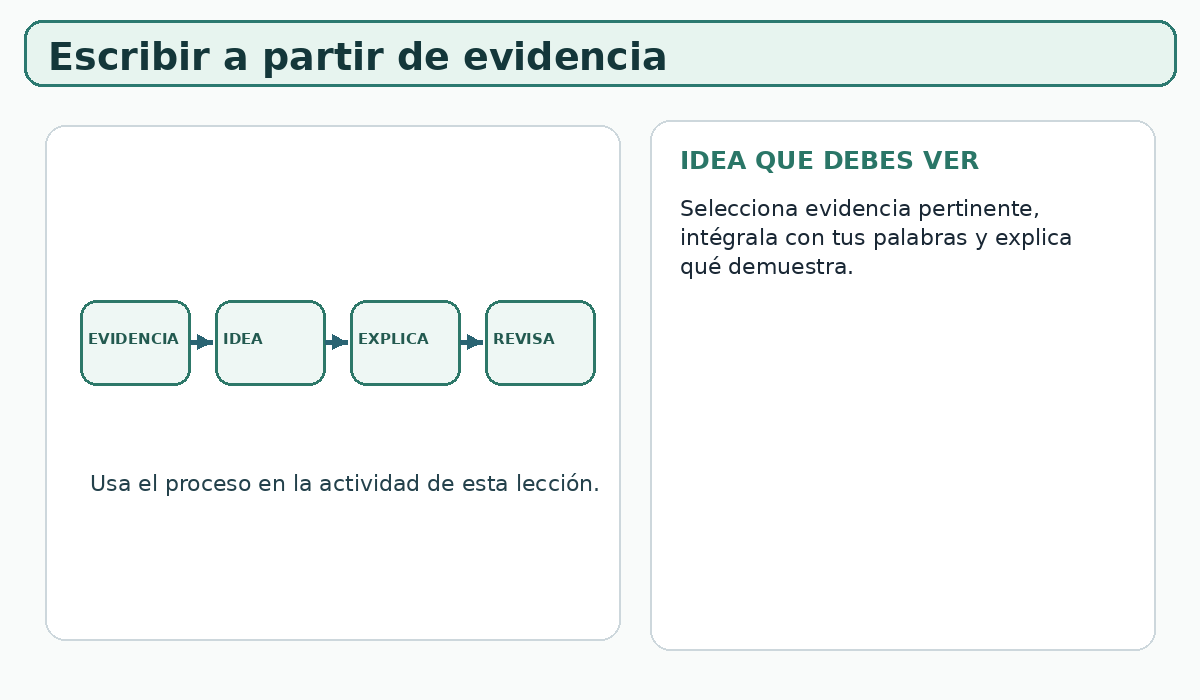 Escribir a partir de evidencia

EVIDENCIA

IDEA

EXPLICA

REVISA

Usa el proceso en la actividad de esta lección.

IDEA QUE DEBES VER

Selecciona evidencia pertinente, intégrala con tus palabras y explica qué demuestra.